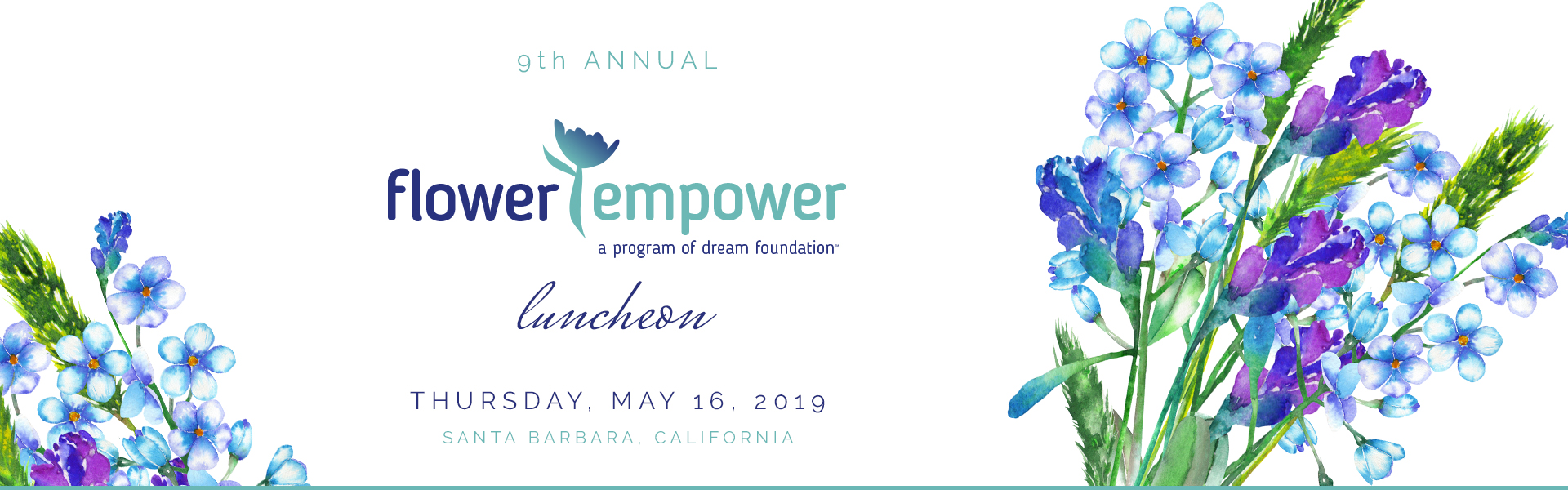 9th ANNUAL

flower empower

a program of dream foundation™

luncheon

THURSDAY, MAY 16, 2019

SANTA BARBARA, CALIFORNIA